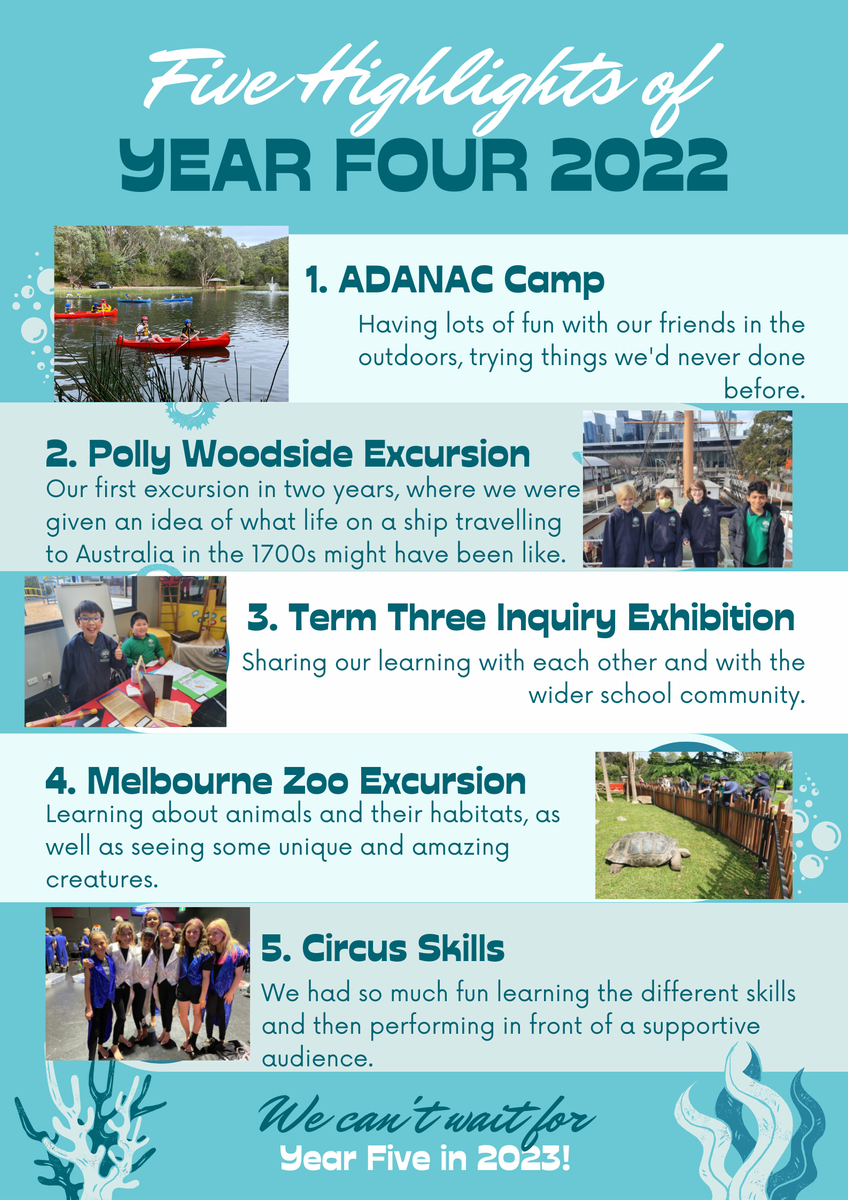 Five Highlights of
YEAR FOUR 2022

1. ADANAC Camp
Having lots of fun with our friends in the outdoors, trying things we'd never done before.

2. Polly Woodside Excursion
Our first excursion in two years, where we were given an idea of what life on a ship travelling to Australia in the 1700s might have been like.

3. Term Three Inquiry Exhibition
Sharing our learning with each other and with the wider school community.

4. Melbourne Zoo Excursion
Learning about animals and their habitats, as well as seeing some unique and amazing creatures.

5. Circus Skills
We had so much fun learning the different skills and then performing in front of a supportive audience.

We can't wait for
Year Five in 2023!